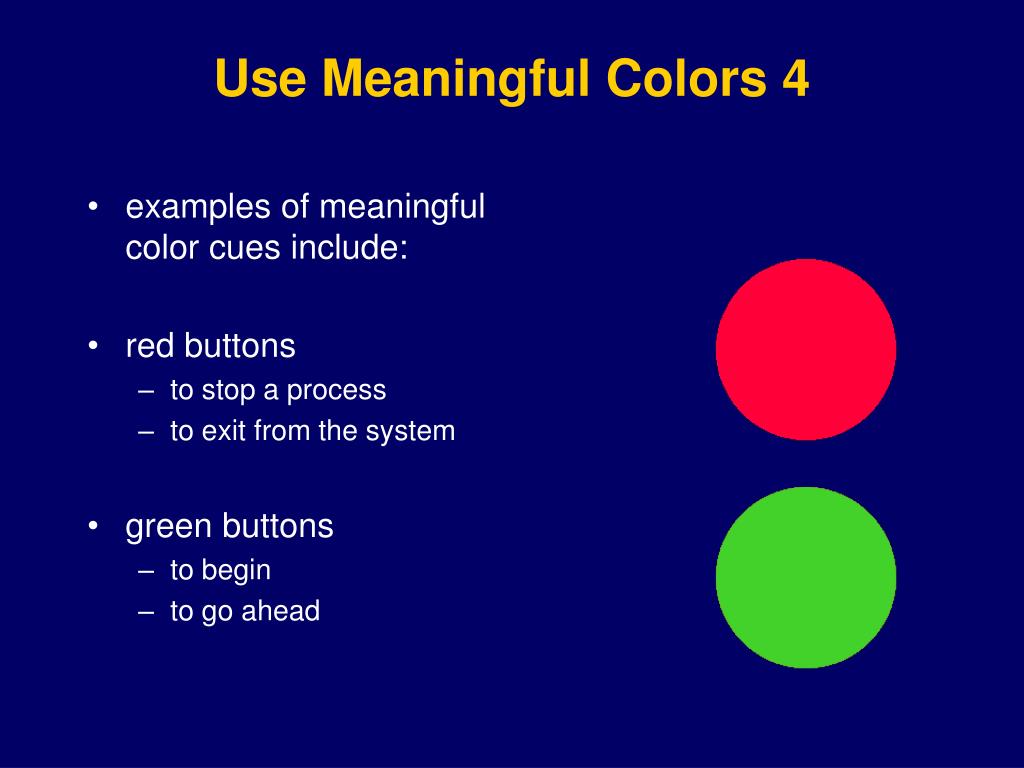 Use Meaningful Colors 4

• examples of meaningful color cues include:

• red buttons
– to stop a process
– to exit from the system

• green buttons
– to begin
– to go ahead